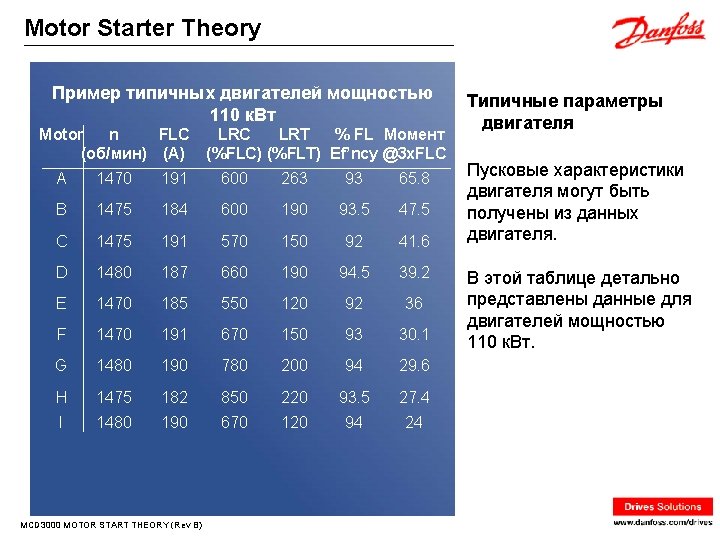 Motor Starter Theory

Danfoss

Пример типичных двигателей мощностью 110 кВт

| Motor | n (об/мин) | FLC (A) | LRC (%FLC) | LRT (%FLT) | % FL Ef'ncy | Момент @3xFLC |
|---|---|---|---|---|---|---|
| A | 1470 | 191 | 600 | 263 | 93 | 65.8 |
| B | 1475 | 184 | 600 | 190 | 93.5 | 47.5 |
| C | 1475 | 191 | 570 | 150 | 92 | 41.6 |
| D | 1480 | 187 | 660 | 190 | 94.5 | 39.2 |
| E | 1470 | 185 | 550 | 120 | 92 | 36 |
| F | 1470 | 191 | 670 | 150 | 93 | 30.1 |
| G | 1480 | 190 | 780 | 200 | 94 | 29.6 |
| H | 1475 | 182 | 850 | 220 | 93.5 | 27.4 |
| I | 1480 | 190 | 670 | 120 | 94 | 24 |

Типичные параметры двигателя

Пусковые характеристики двигателя могут быть получены из данных двигателя.

В этой таблице детально представлены данные для двигателей мощностью 110 кВт.

MCD3000 MOTOR START THEORY (Rev B)

Drives Solutions
www.danfoss.com/drives